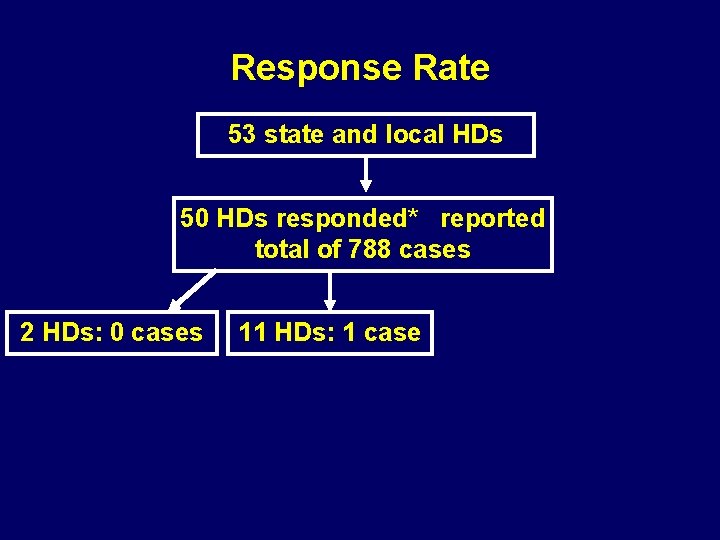 Response Rate

53 state and local HDs

50 HDs responded* reported total of 788 cases

2 HDs: 0 cases

11 HDs: 1 case